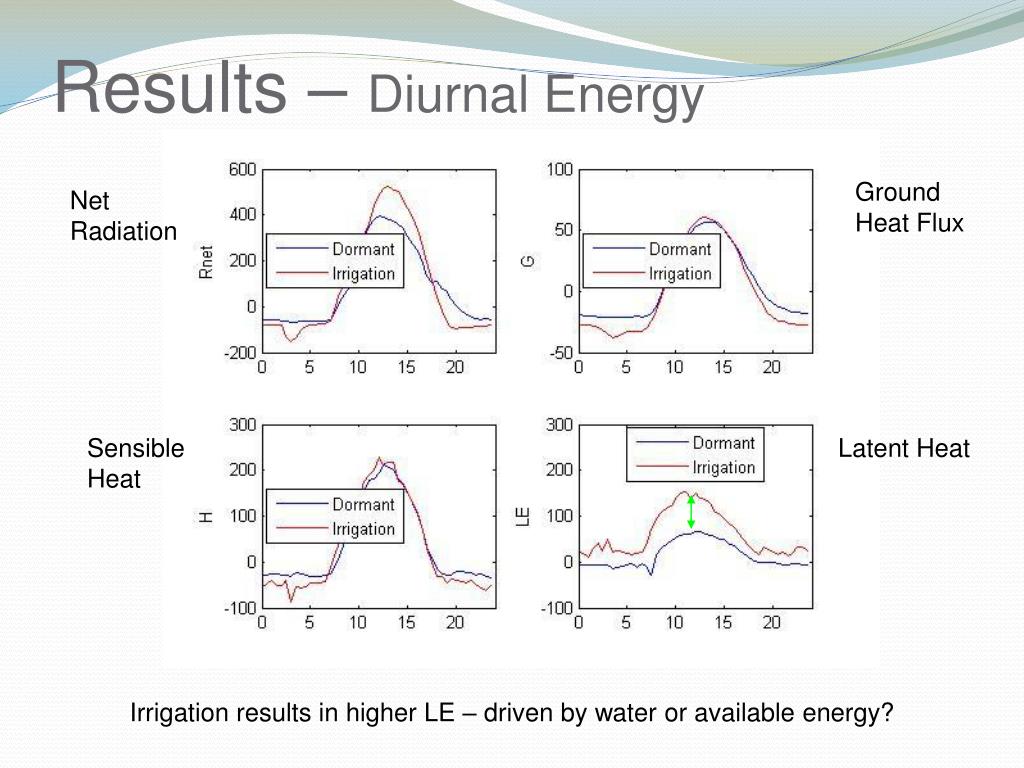 Results – Diurnal Energy

Net Radiation

600
400
200
0
-200
Rnet
Dormant
Irrigation
0 5 10 15 20

Ground Heat Flux

100
50
0
-50
G
Dormant
Irrigation
0 5 10 15 20

Sensible Heat

300
200
100
0
-100
H
Dormant
Irrigation
0 5 10 15 20

Latent Heat

300
200
100
0
-100
LE
Dormant
Irrigation
0 5 10 15 20

Irrigation results in higher LE – driven by water or available energy?